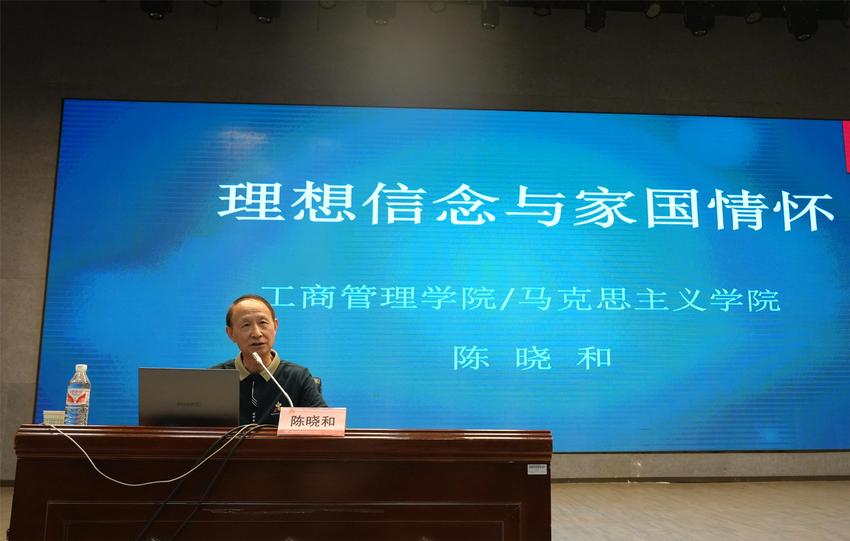 理想信念与家国情怀

工商管理学院/马克思主义学院

陈 晓 和

陈晓和